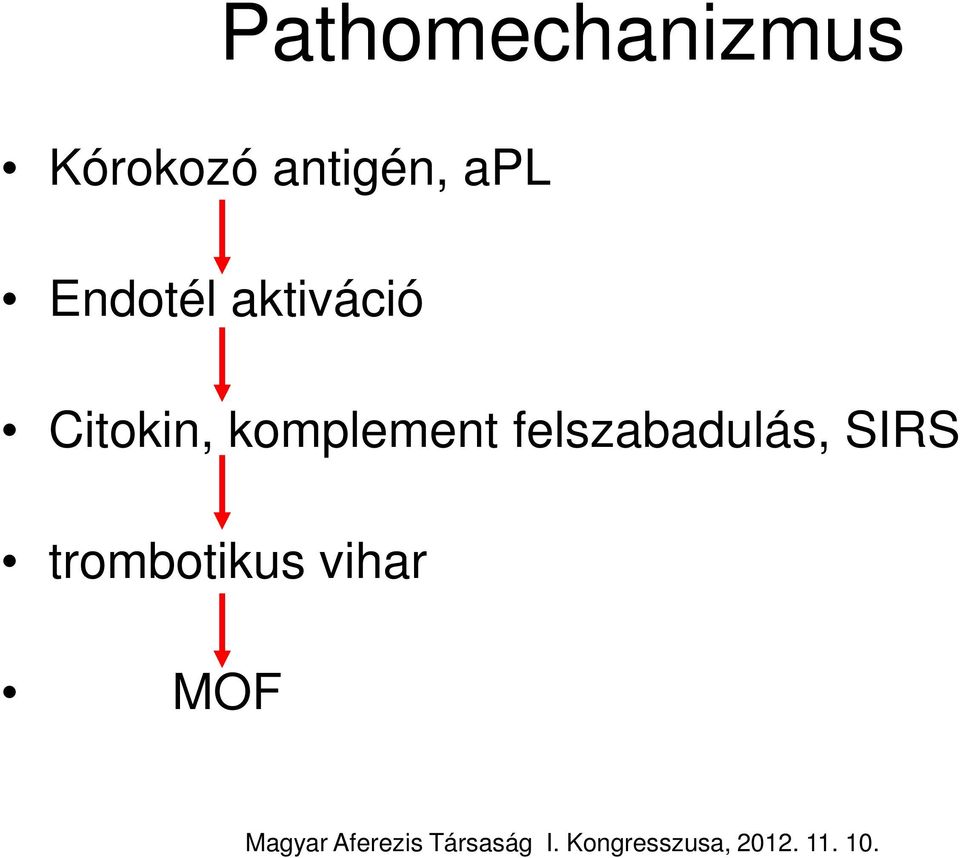 Pathomechanizmus

• Kórokozó antigén, aPL

• Endotél aktiváció

• Citokin, komplement felszabadulás, SIRS

• trombotikus vihar

• MOF

Magyar Aferezis Társaság I. Kongresszusa, 2012. 11. 10.